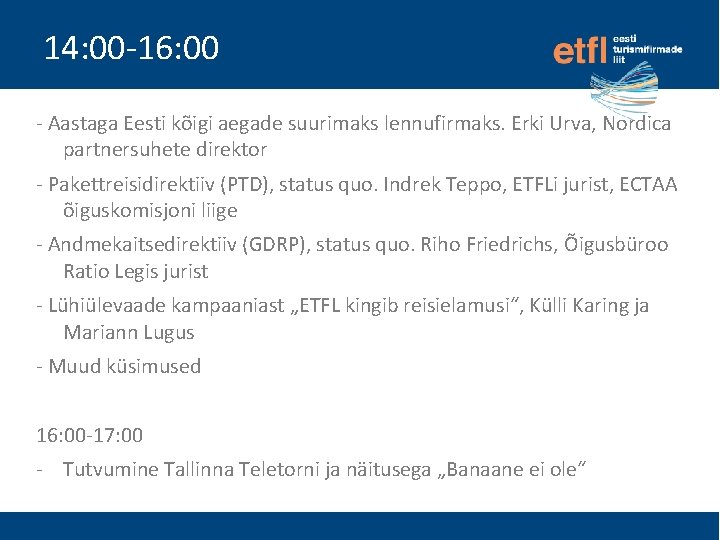 14:00-16:00

etfl eesti turismifirmade liit

- Aastaga Eesti kõigi aegade suurimaks lennufirmaks. Erki Urva, Nordica partnersuhete direktor

- Pakettreisidirektiiv (PTD), status quo. Indrek Teppo, ETFLi jurist, ECTAA õiguskomisjoni liige

- Andmekaitsedirektiiv (GDRP), status quo. Riho Friedrichs, Õigusbüroo Ratio Legis jurist

- Lühiülevaade kampaaniast „ETFL kingib reisielamusi“, Külli Karing ja Mariann Lugus

- Muud küsimused

16:00-17:00

- Tutvumine Tallinna Teletorni ja näitusega „Banaane ei ole“